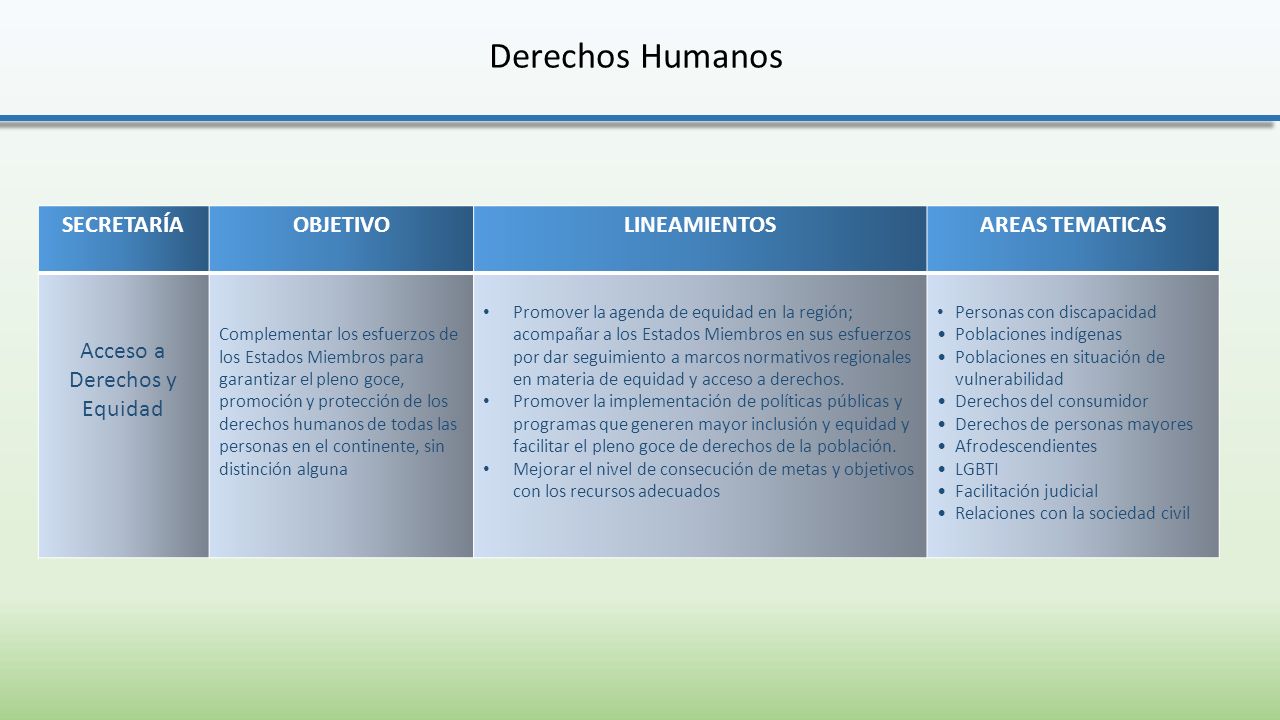 Derechos Humanos

| SECRETARÍA | OBJETIVO | LINEAMIENTOS | AREAS TEMATICAS |
|---|---|---|---|
| Acceso a Derechos y Equidad | Complementar los esfuerzos de los Estados Miembros para garantizar el pleno goce, promoción y protección de los derechos humanos de todas las personas en el continente, sin distinción alguna | • Promover la agenda de equidad en la región; acompañar a los Estados Miembros en sus esfuerzos por dar seguimiento a marcos normativos regionales en materia de equidad y acceso a derechos. • Promover la implementación de políticas públicas y programas que generen mayor inclusión y equidad y facilitar el pleno goce de derechos de la población. • Mejorar el nivel de consecución de metas y objetivos con los recursos adecuados | • Personas con discapacidad • Poblaciones indígenas • Poblaciones en situación de vulnerabilidad • Derechos del consumidor • Derechos de personas mayores • Afrodescendientes • LGBTI • Facilitación judicial • Relaciones con la sociedad civil |